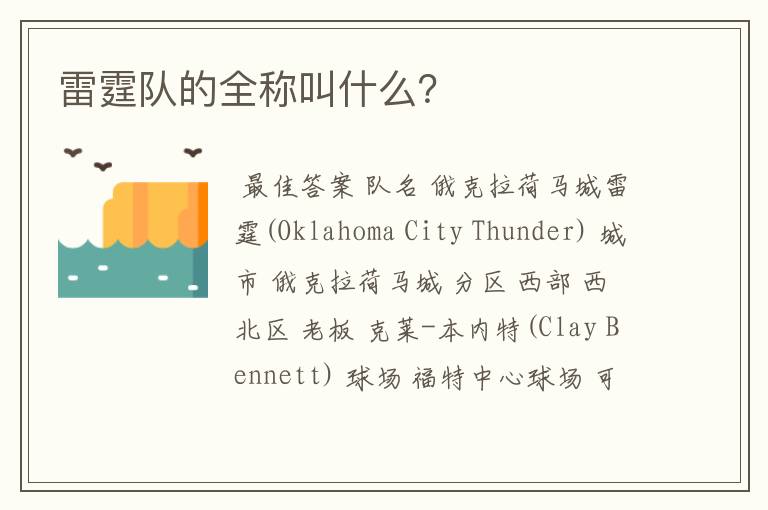 雷霆队的全称叫什么?

最佳答案 队名 俄克拉荷马城雷霆(Oklahoma City Thunder) 城市 俄克拉荷马城 分区 西部 西北区 老板 克莱-本内特(Clay Bennett) 球场 福特中心球场 可